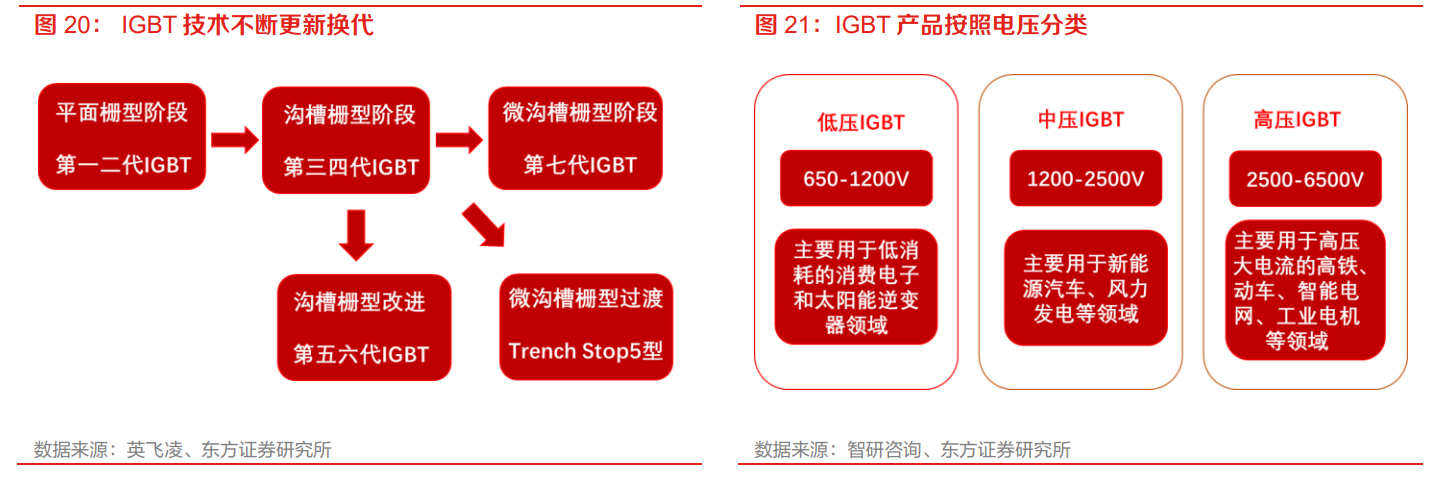 图 20： IGBT 技术不断更新换代

平面栅型阶段
第一二代IGBT

沟槽栅型阶段
第三四代IGBT

微沟槽栅型阶段
第七代IGBT

沟槽栅型改进
第五六代IGBT

微沟槽栅型过渡
Trench Stop5型

数据来源：英飞凌、东方证券研究所

图 21：IGBT 产品按照电压分类

低压IGBT
650-1200V
主要用于低消耗的消费电子和太阳能逆变器领域

中压IGBT
1200-2500V
主要用于新能源汽车、风力发电等领域

高压IGBT
2500-6500V
主要用于高压大电流的高铁、动车、智能电网、工业电机等领域

数据来源：智研咨询、东方证券研究所